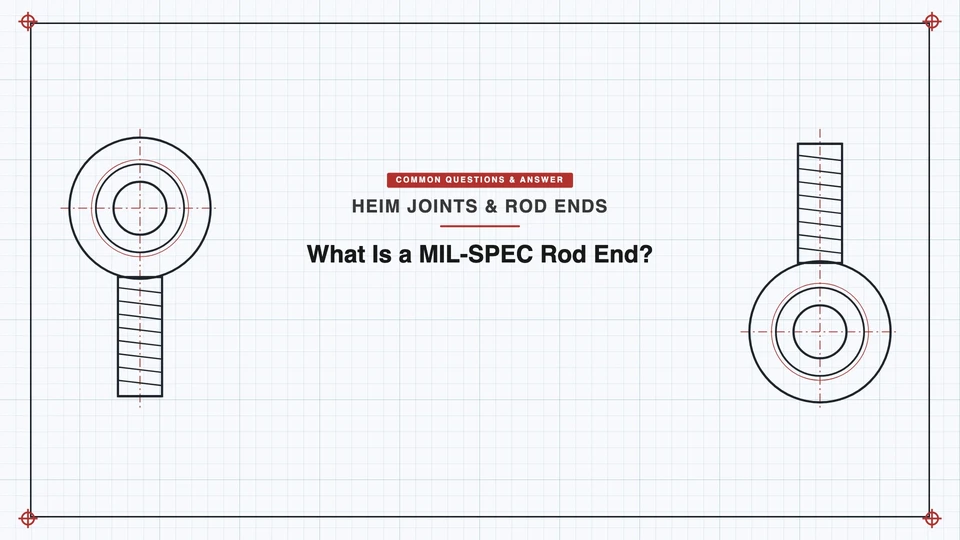 COMMON QUESTIONS & ANSWER

HEIM JOINTS & ROD ENDS

What Is a MIL-SPEC Rod End?